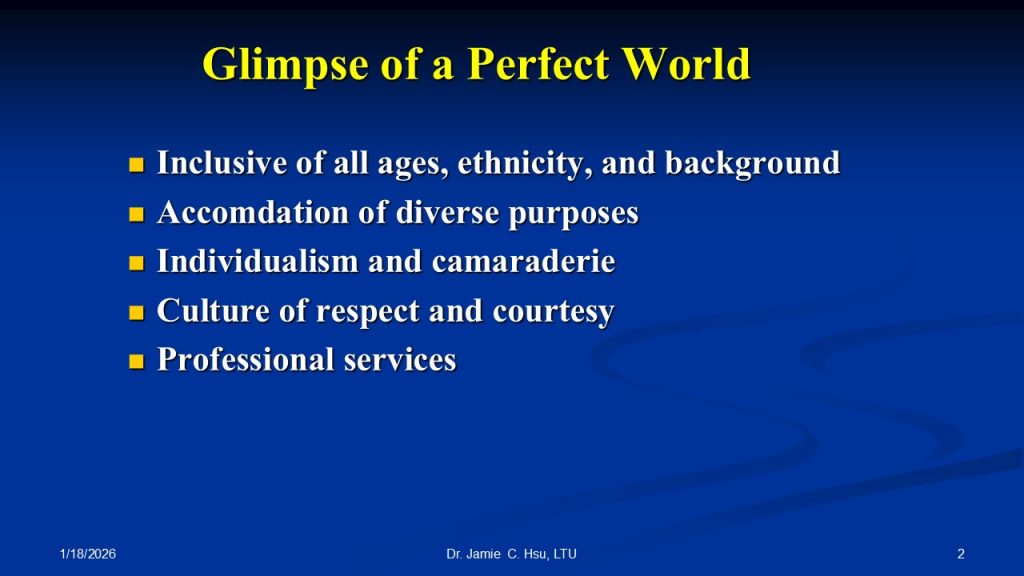 Glimpse of a Perfect World

- Inclusive of all ages, ethnicity, and background
- Accomdation of diverse purposes
- Individualism and camaraderie
- Culture of respect and courtesy
- Professional services

1/18/2026

Dr. Jamie C. Hsu, LTU

2